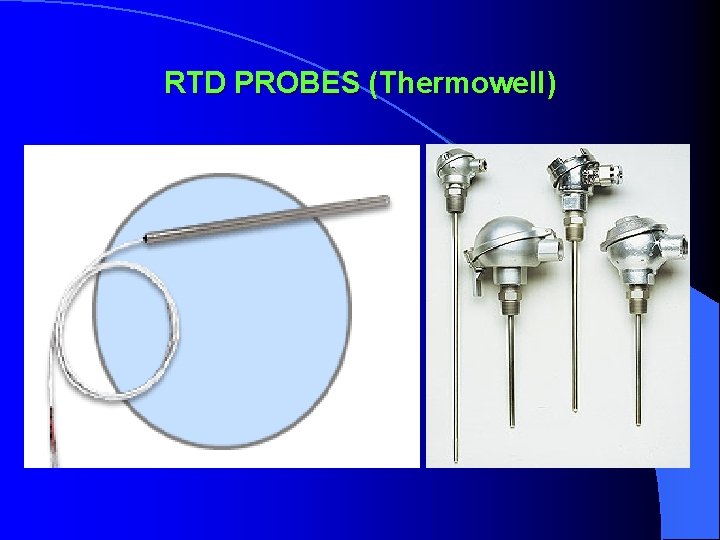 RTD PROBES (Thermowell)